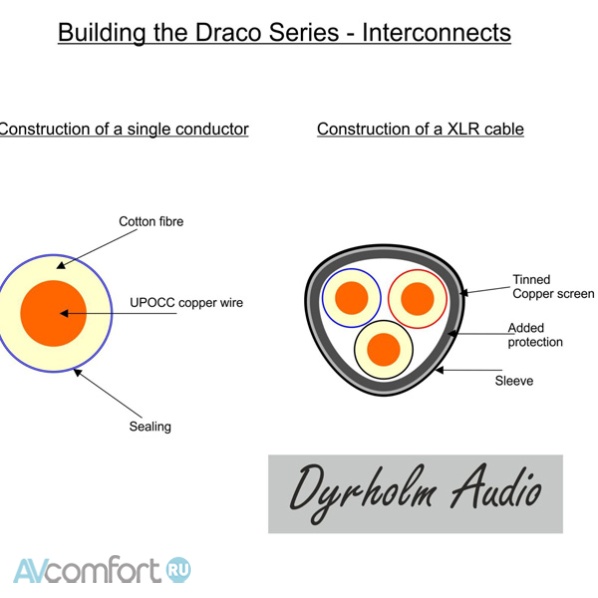 Building the Draco Series - Interconnects

Construction of a single conductor

Cotton fibre

UPOCC copper wire

Sealing

Construction of a XLR cable

Tinned Copper screen

Added protection

Sleeve

Dyrholm Audio

AVcomfort RU